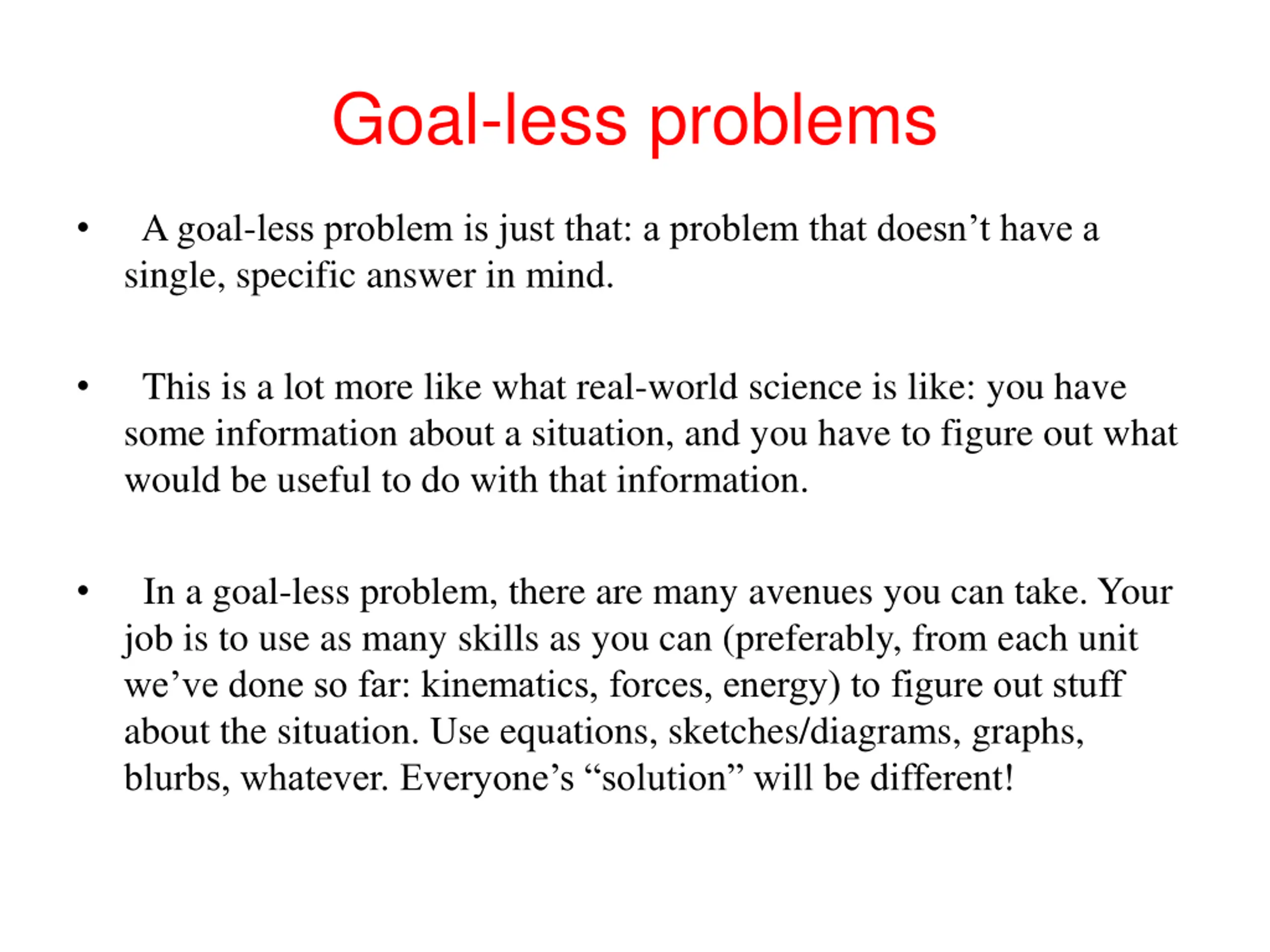 Goal-less problems

• A goal-less problem is just that: a problem that doesn’t have a single, specific answer in mind.

• This is a lot more like what real-world science is like: you have some information about a situation, and you have to figure out what would be useful to do with that information.

• In a goal-less problem, there are many avenues you can take. Your job is to use as many skills as you can (preferably, from each unit we’ve done so far: kinematics, forces, energy) to figure out stuff about the situation. Use equations, sketches/diagrams, graphs, blurbs, whatever. Everyone’s “solution” will be different!